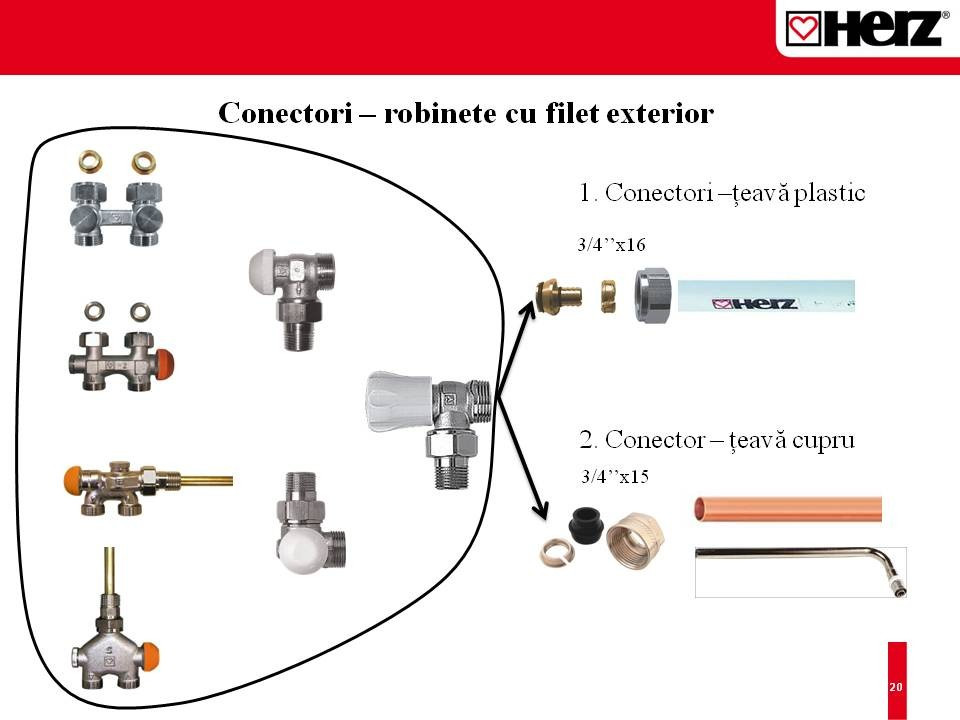 HERZ®

Conectori – robinete cu filet exterior

1. Conectori –țeavă plastic

3/4''x16

HERZ

2. Conector – țeavă cupru

3/4''x15

20